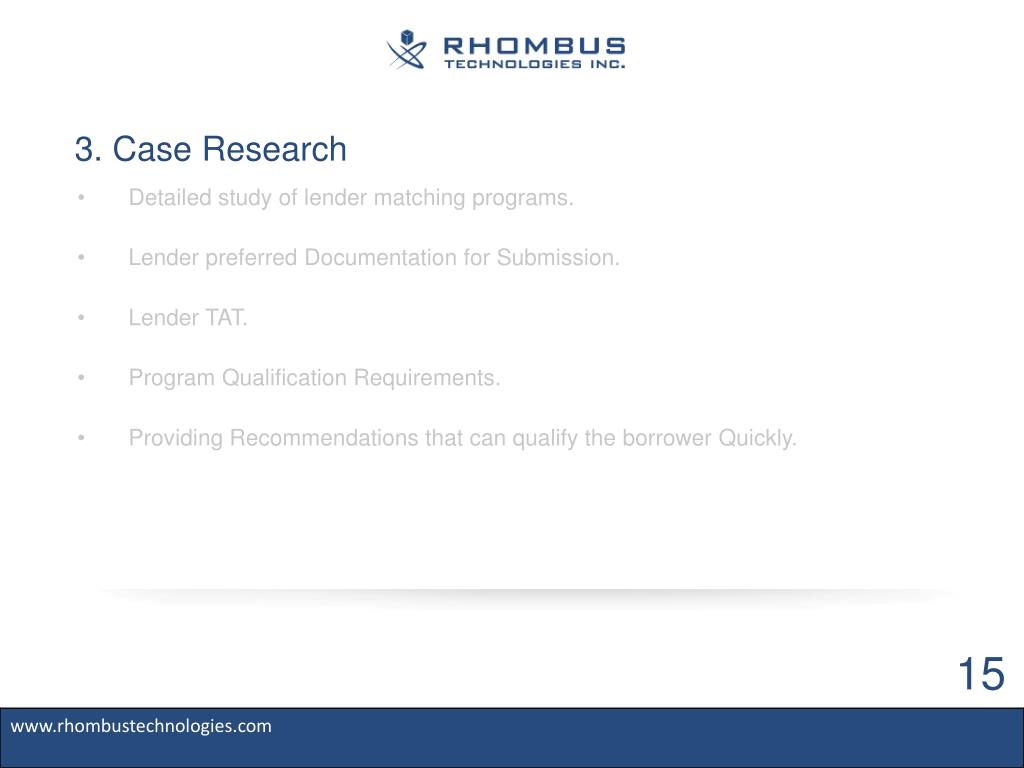 RHOMBUS
TECHNOLOGIES INC.

3. Case Research

• Detailed study of lender matching programs.

• Lender preferred Documentation for Submission.

• Lender TAT.

• Program Qualification Requirements.

• Providing Recommendations that can qualify the borrower Quickly.

15

www.rhombustechnologies.com